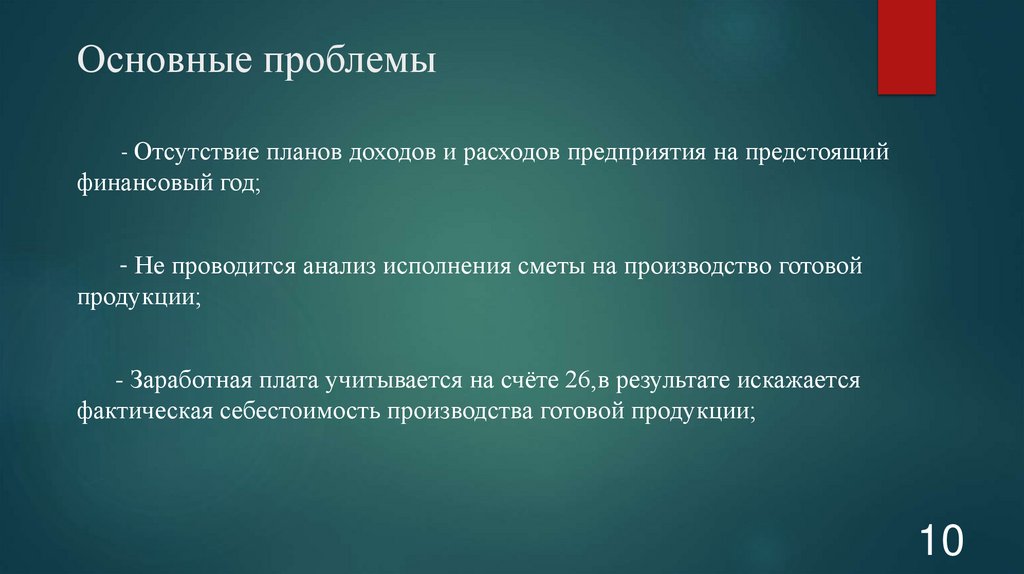 Основные проблемы

- Отсутствие планов доходов и расходов предприятия на предстоящий финансовый год;

- Не проводится анализ исполнения сметы на производство готовой продукции;

- Заработная плата учитывается на счёте 26,в результате искажается фактическая себестоимость производства готовой продукции;

10